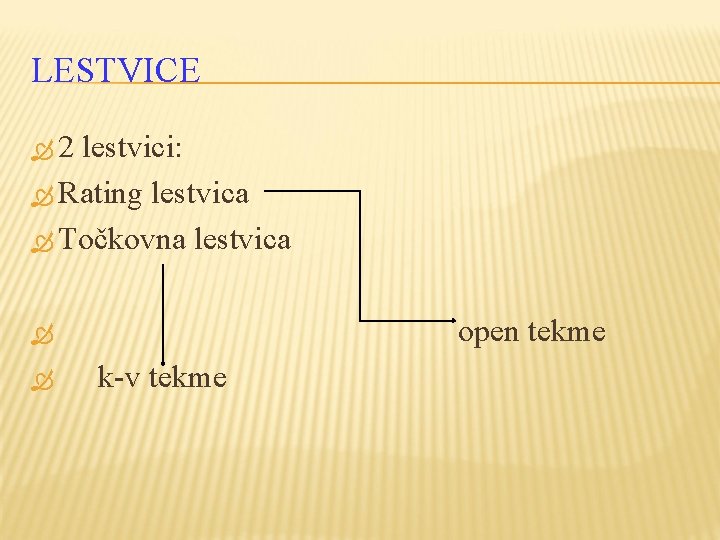 LESTVICE

2 lestvici:
Rating lestvica
Točkovna lestvica

open tekme
k-v tekme